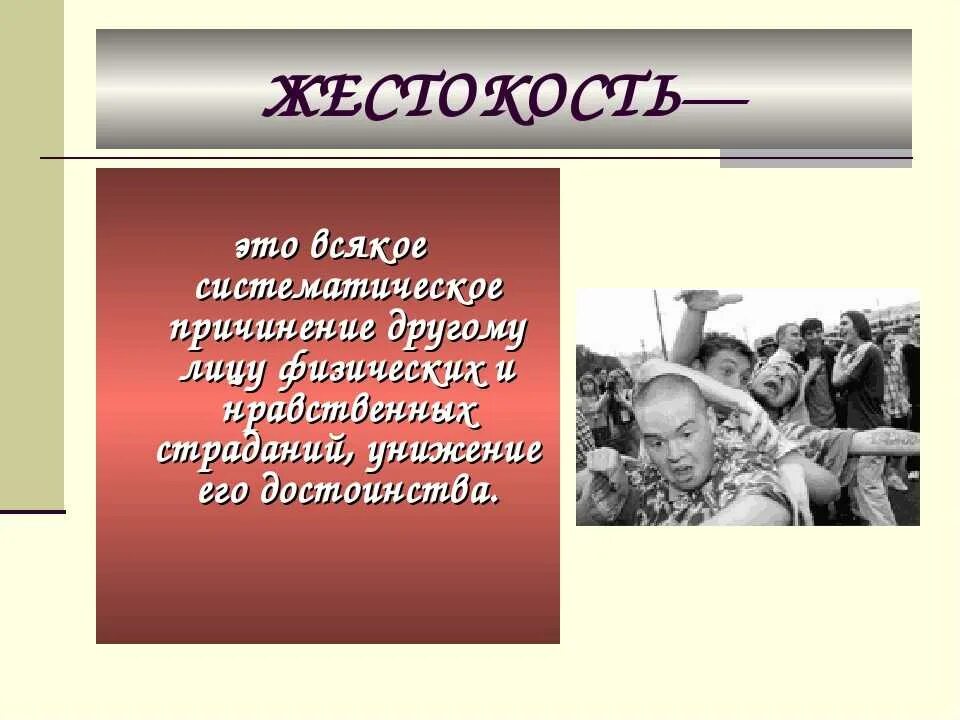 ЖЕСТОКОСТЬ—

это всякое систематическое причинение другому лицу физических и нравственных страданий, унижение его достоинства.